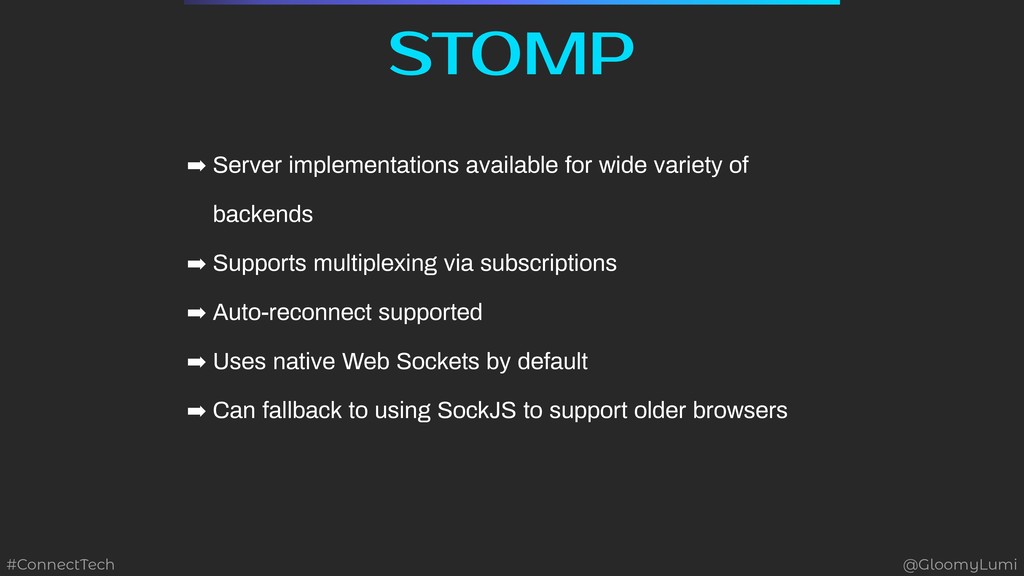 STOMP

➡ Server implementations available for wide variety of backends

➡ Supports multiplexing via subscriptions

➡ Auto-reconnect supported

➡ Uses native Web Sockets by default

➡ Can fallback to using SockJS to support older browsers

#ConnectTech

@GloomyLumi